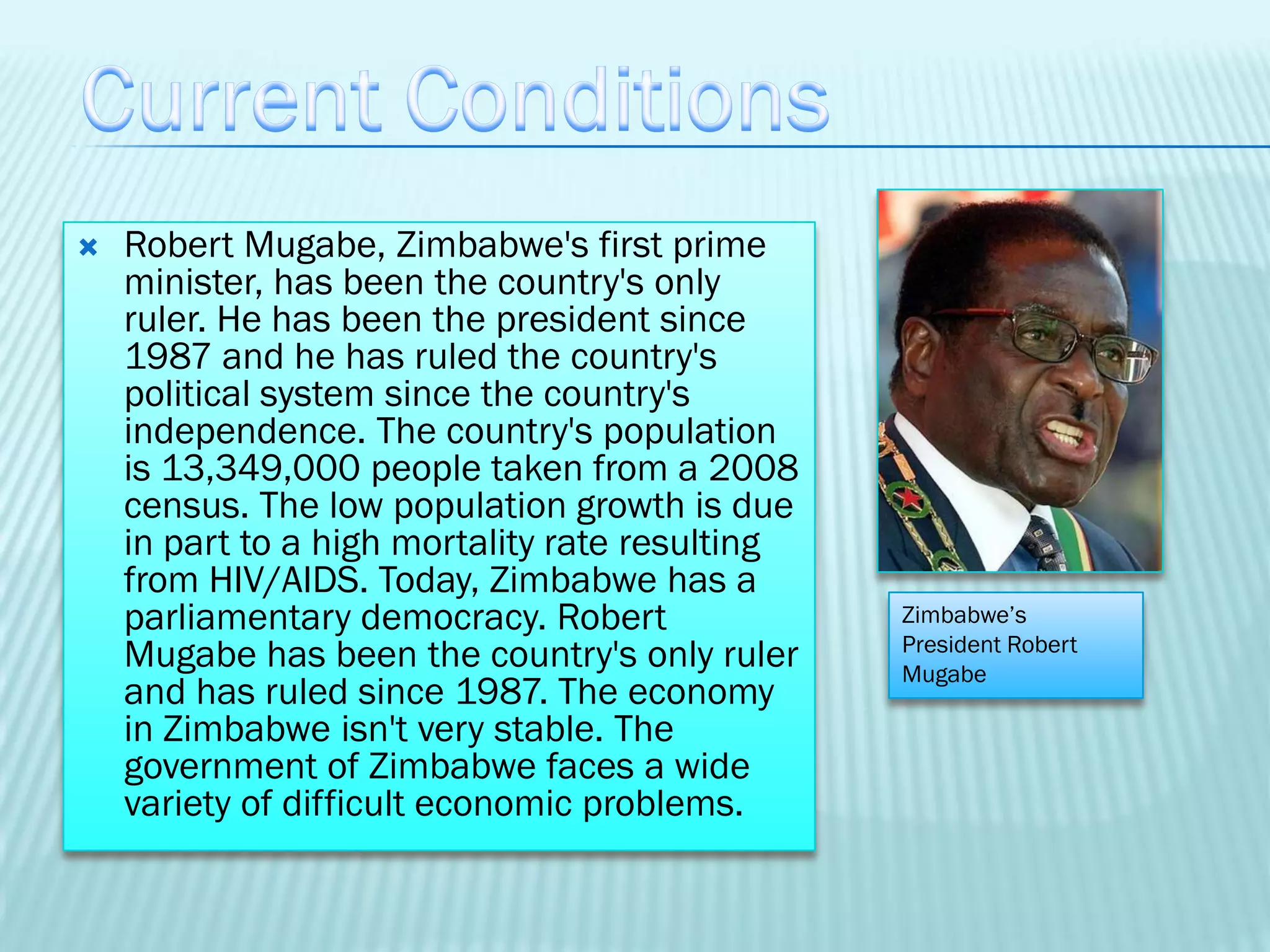 Current Conditions

Robert Mugabe, Zimbabwe's first prime minister, has been the country's only ruler. He has been the president since 1987 and he has ruled the country's political system since the country's independence. The country's population is 13,349,000 people taken from a 2008 census. The low population growth is due in part to a high mortality rate resulting from HIV/AIDS. Today, Zimbabwe has a parliamentary democracy. Robert Mugabe has been the country's only ruler and has ruled since 1987. The economy in Zimbabwe isn't very stable. The government of Zimbabwe faces a wide variety of difficult economic problems.

Zimbabwe's President Robert Mugabe